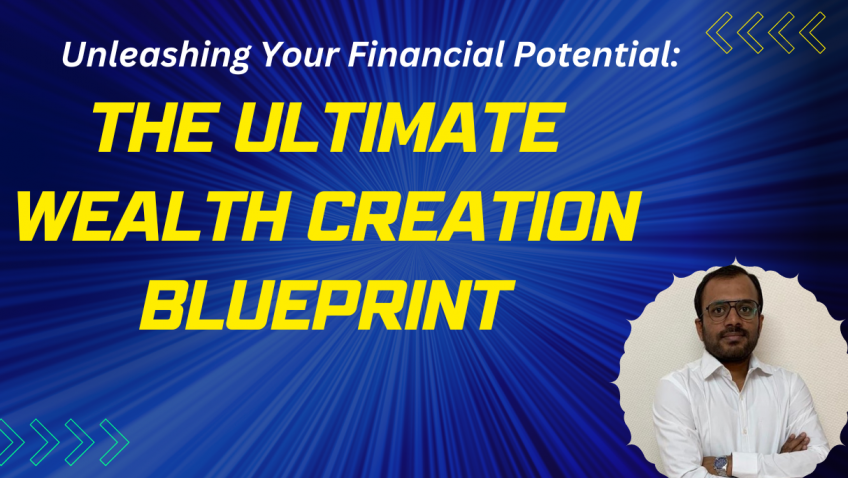 Unleashing Your Financial Potential:
THE ULTIMATE WEALTH CREATION BLUEPRINT